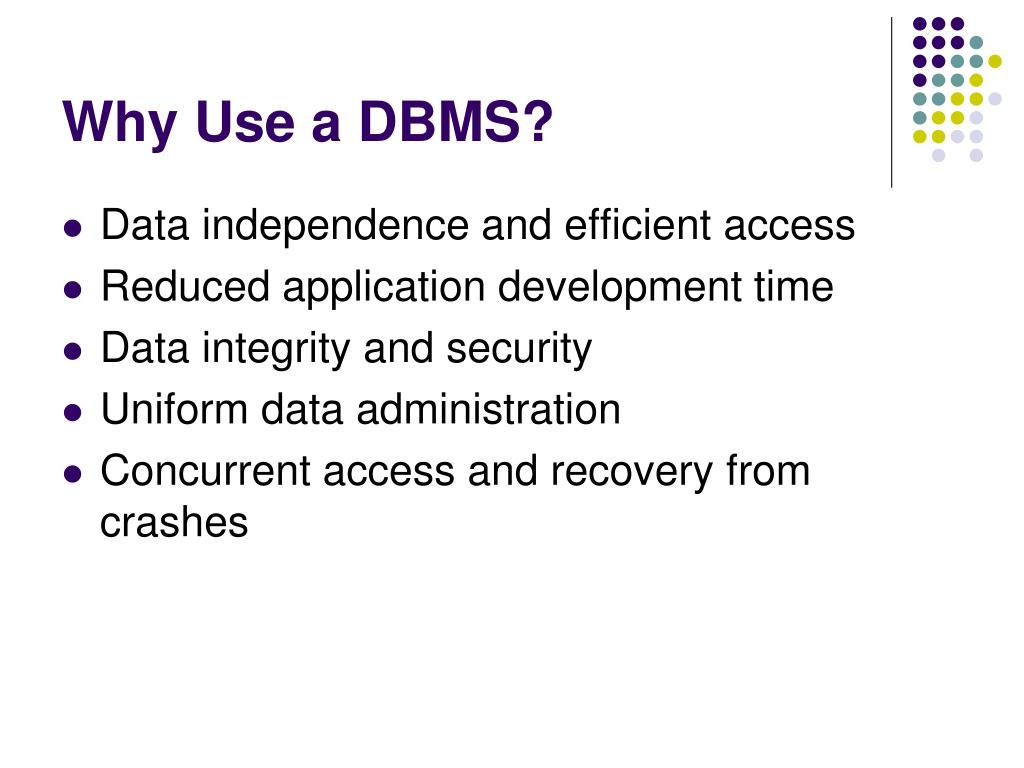 Why Use a DBMS?

- Data independence and efficient access
- Reduced application development time
- Data integrity and security
- Uniform data administration
- Concurrent access and recovery from crashes